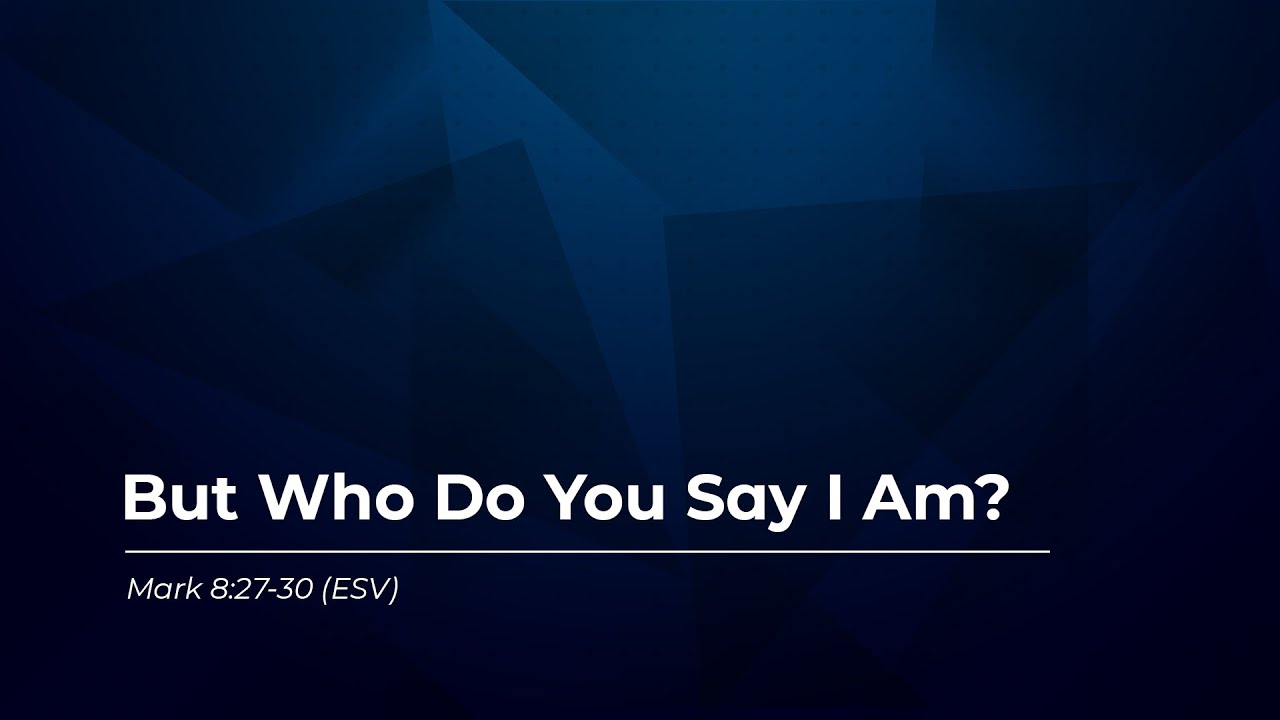 But Who Do You Say I Am?

Mark 8:27-30 (ESV)